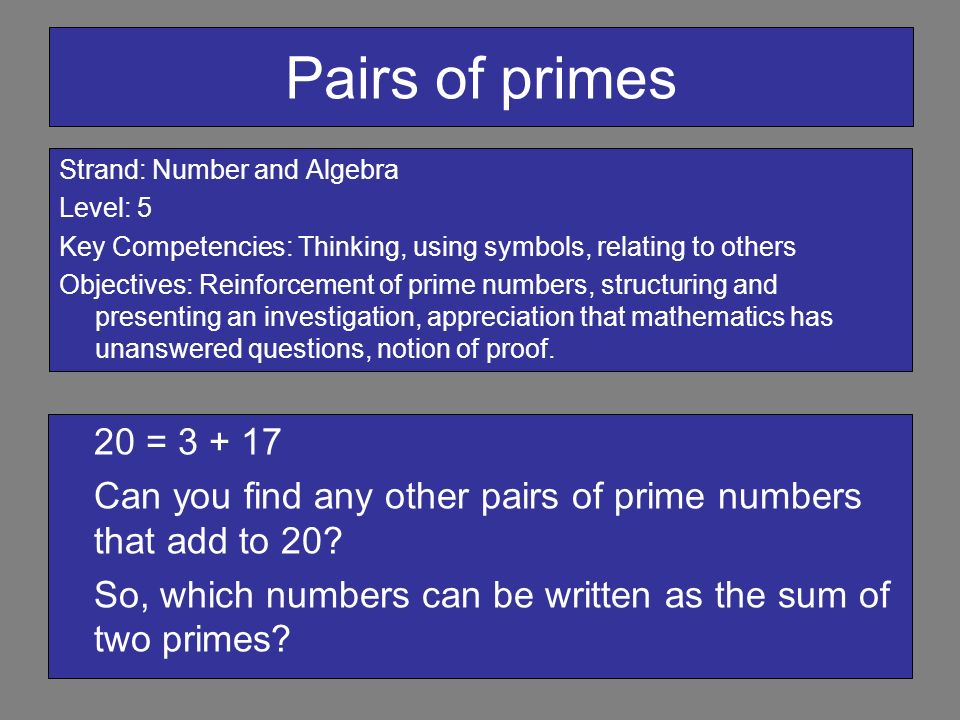 Pairs of primes

Strand: Number and Algebra

Level: 5

Key Competencies: Thinking, using symbols, relating to others

Objectives: Reinforcement of prime numbers, structuring and presenting an investigation, appreciation that mathematics has unanswered questions, notion of proof.

$20 = 3 + 17$

Can you find any other pairs of prime numbers that add to 20?

So, which numbers can be written as the sum of two primes?